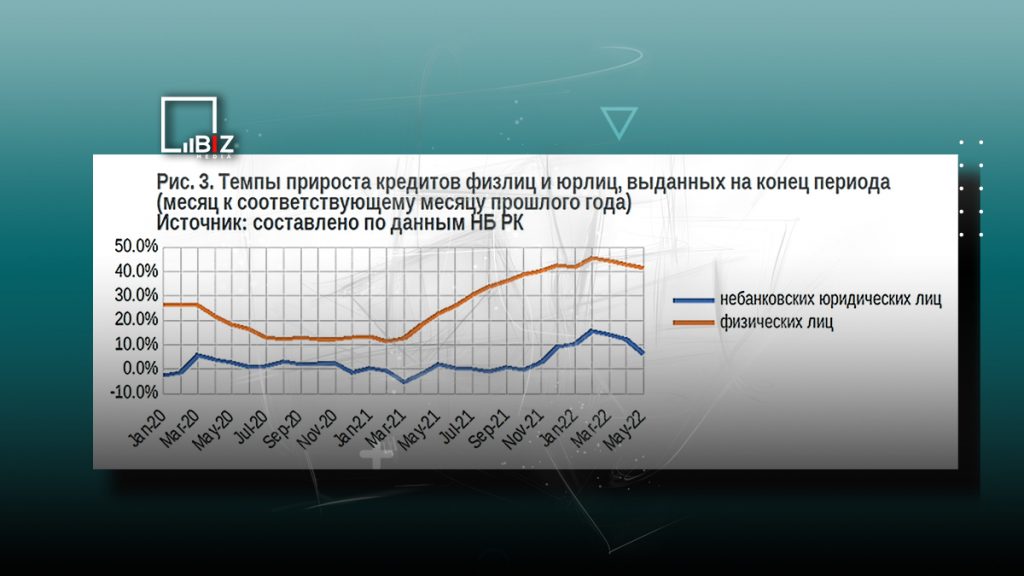 BIZ MEDIA

Рис. 3. Темпы прироста кредитов физлиц и юрлиц, выданных на конец периода (месяц к соответствующему месяцу прошлого года)
Источник: составлено по данным НБ РК

50.0%
40.0%
30.0%
20.0%
10.0%
0.0%
-10.0%

Jan-20
Mar-20
May-20
Jul-20
Sep-20
Nov-20
Jan-21
Mar-21
May-21
Jul-21
Sep-21
Nov-21
Jan-22
Mar-22
May-22

небанковских юридических лиц
физических лиц